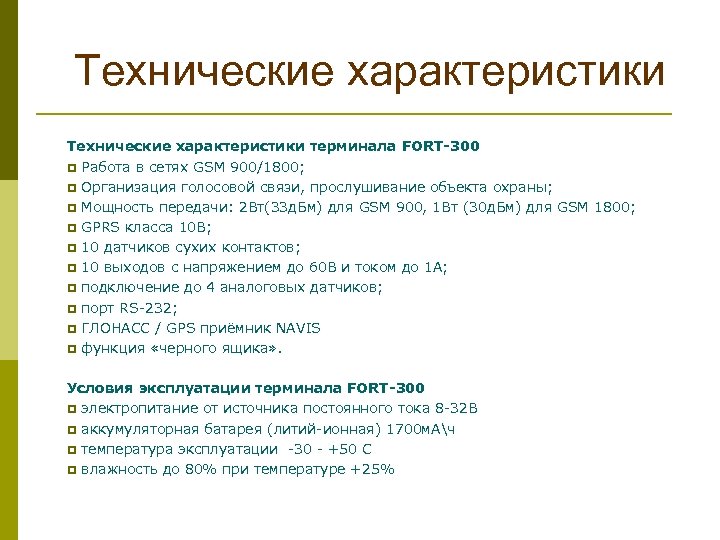 Технические характеристики

Технические характеристики терминала FORT-300
Работа в сетях GSM 900/1800;
Организация голосовой связи, прослушивание объекта охраны;
Мощность передачи: 2Вт(33дБм) для GSM 900, 1Вт (30дБм) для GSM 1800;
GPRS класса 10В;
10 датчиков сухих контактов;
10 выходов с напряжением до 60В и током до 1А;
подключение до 4 аналоговых датчиков;
порт RS-232;
ГЛОНАСС / GPS приёмник NAVIS
функция «черного ящика».

Условия эксплуатации терминала FORT-300
электропитание от источника постоянного тока 8-32В
аккумуляторная батарея (литий-ионная) 1700мА\ч
температура эксплуатации -30 - +50 С
влажность до 80% при температуре +25%